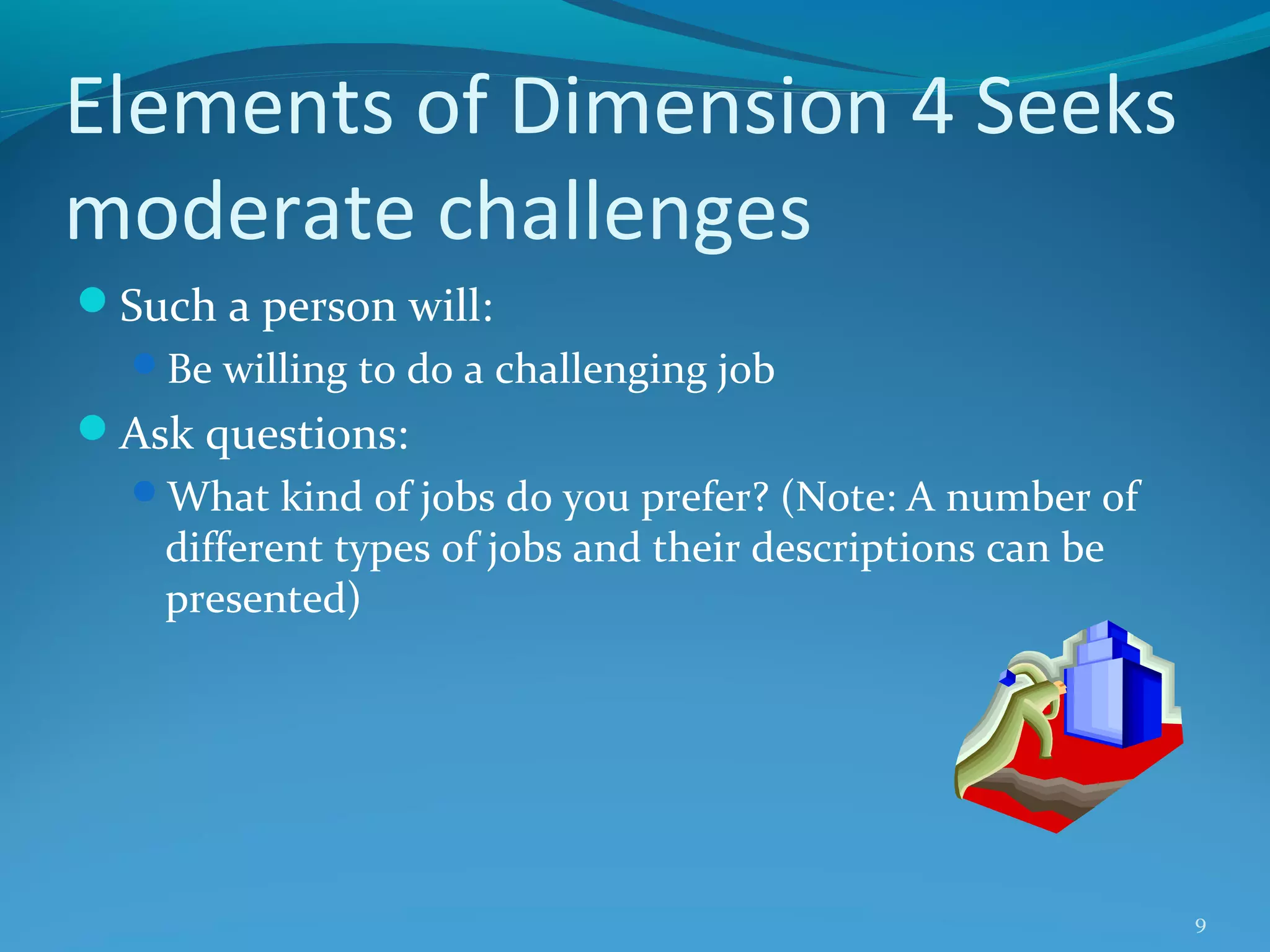 Elements of Dimension 4 Seeks moderate challenges

Such a person will:

Be willing to do a challenging job

Ask questions:

What kind of jobs do you prefer? (Note: A number of different types of jobs and their descriptions can be presented)

9